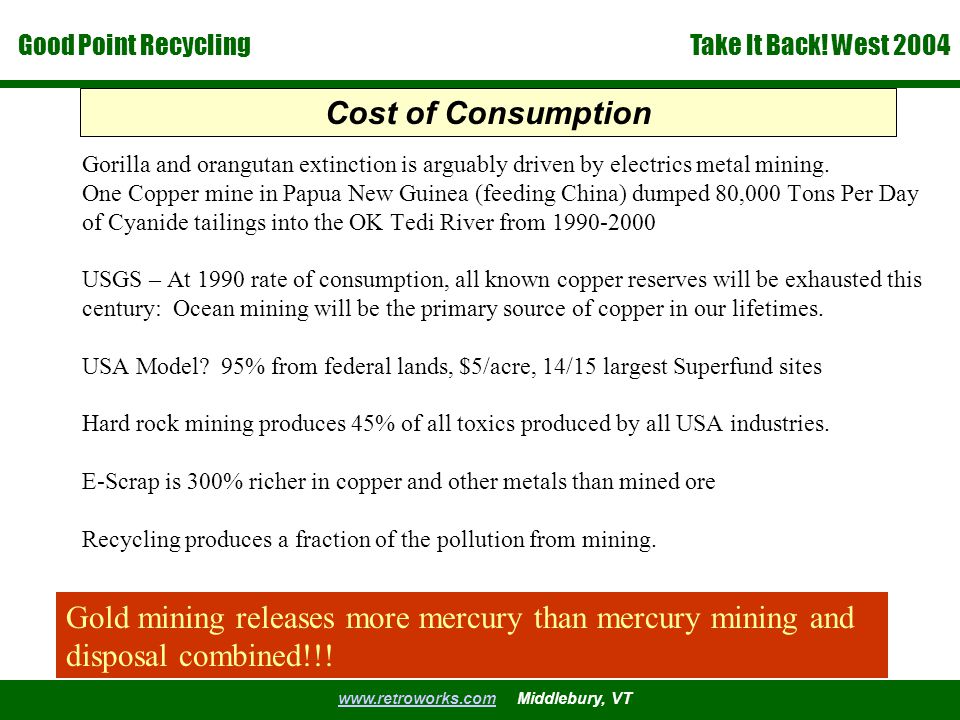 Good Point Recycling

Take It Back! West 2004

Cost of Consumption

Gorilla and orangutan extinction is arguably driven by electrics metal mining.
One Copper mine in Papua New Guinea (feeding China) dumped 80,000 Tons Per Day of Cyanide tailings into the OK Tedi River from 1990-2000

USGS – At 1990 rate of consumption, all known copper reserves will be exhausted this century: Ocean mining will be the primary source of copper in our lifetimes.

USA Model? 95% from federal lands, $5/acre, 14/15 largest Superfund sites

Hard rock mining produces 45% of all toxics produced by all USA industries.

E-Scrap is 300% richer in copper and other metals than mined ore

Recycling produces a fraction of the pollution from mining.

Gold mining releases more mercury than mercury mining and disposal combined!!!

www.retroworks.com Middlebury, VT